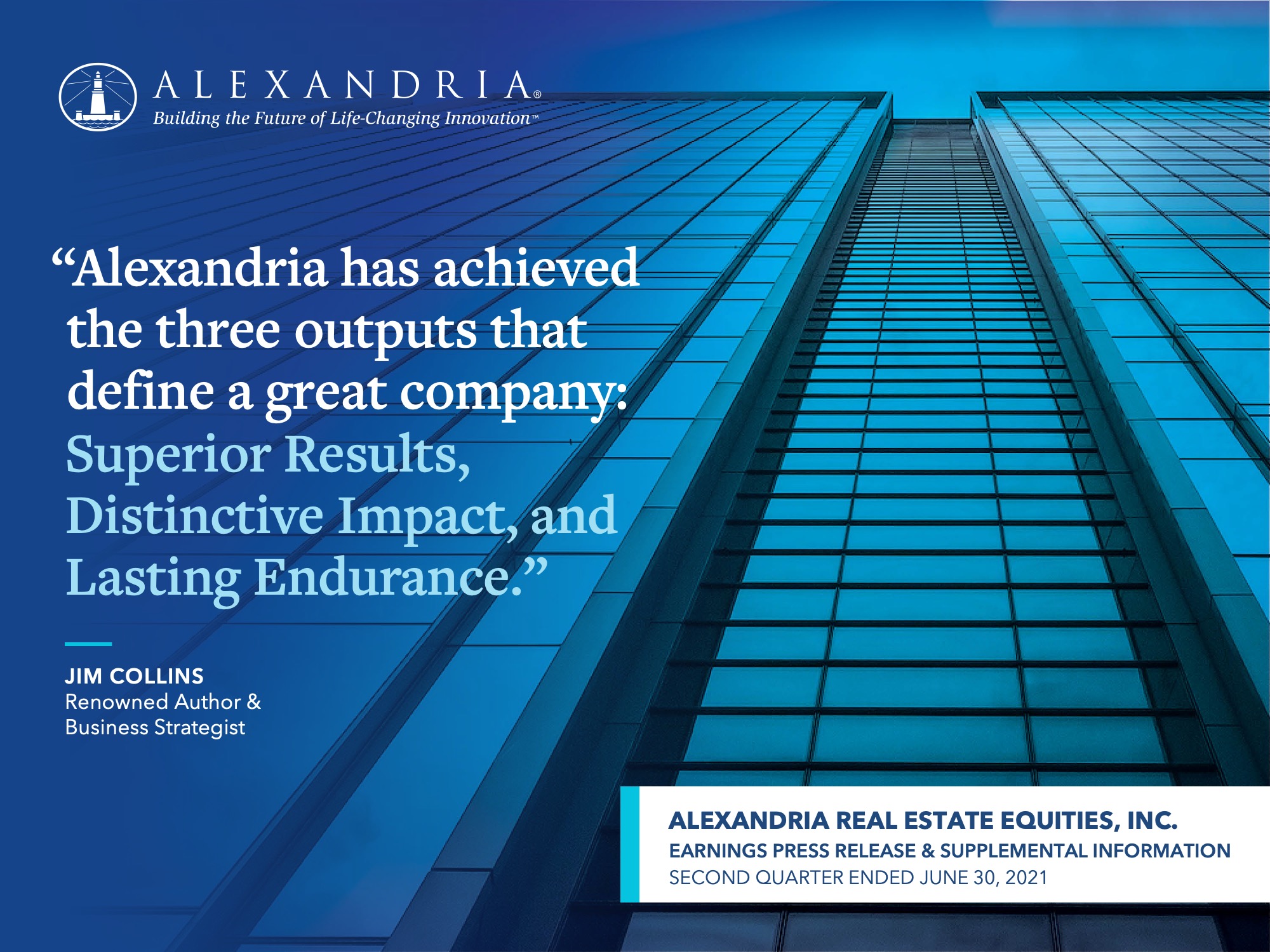 ALEXANDRIA®
Building the Future of Life-Changing Innovation™

“Alexandria has achieved the three outputs that define a great company: Superior Results, Distinctive Impact, and Lasting Endurance.”

JIM COLLINS
Renowned Author & Business Strategist

ALEXANDRIA REAL ESTATE EQUITIES, INC.
EARNINGS PRESS RELEASE & SUPPLEMENTAL INFORMATION
SECOND QUARTER ENDED JUNE 30, 2021